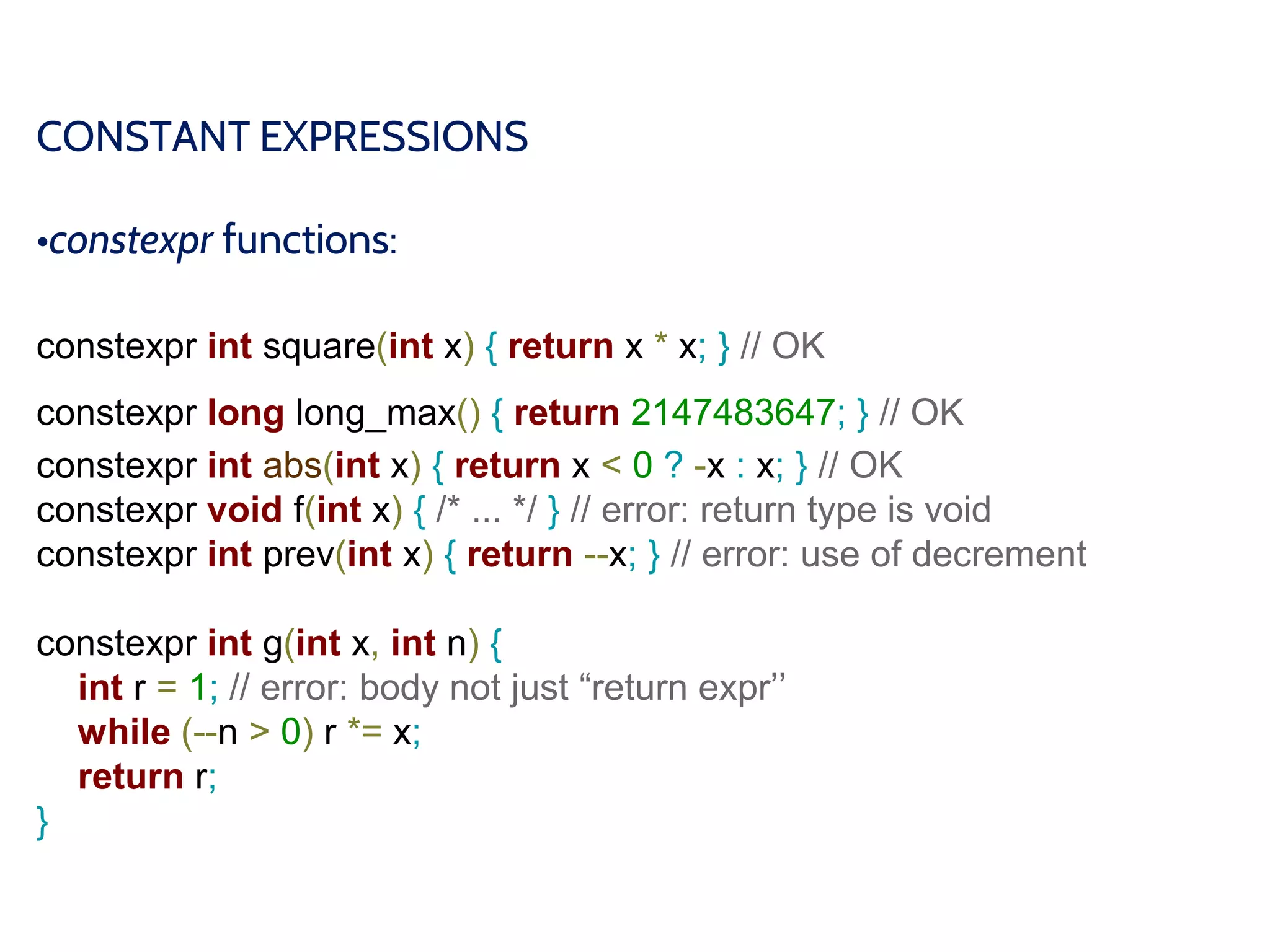 CONSTANT EXPRESSIONS

•constexpr functions:

constexpr int square(int x) { return x * x; } // OK

constexpr long long_max() { return 2147483647; } // OK
constexpr int abs(int x) { return x < 0 ? -x : x; } // OK
constexpr void f(int x) { /* ... */ } // error: return type is void
constexpr int prev(int x) { return --x; } // error: use of decrement

constexpr int g(int x, int n) {
int r = 1; // error: body not just “return expr”
while (--n > 0) r *= x;
return r;
}